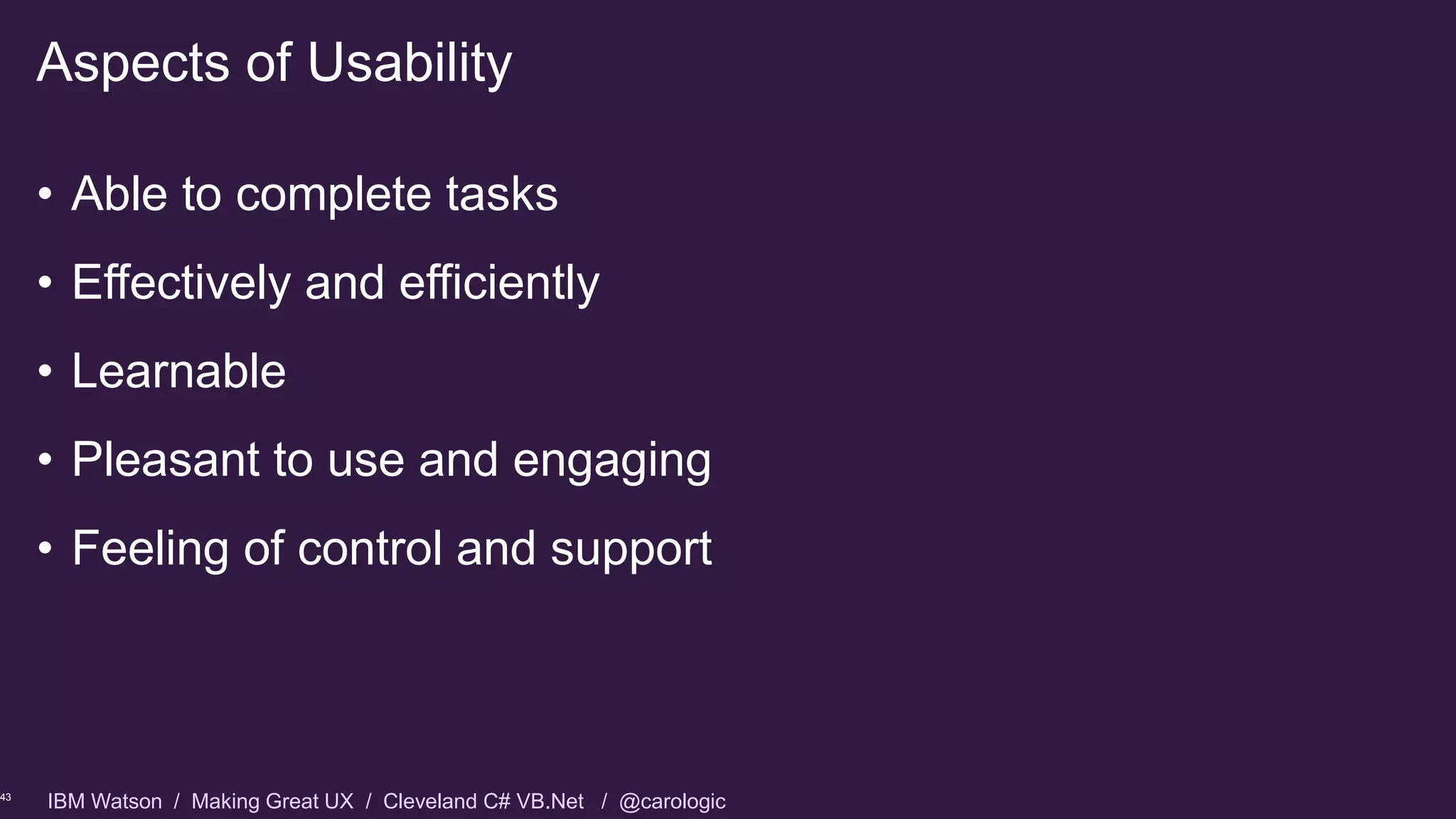 Aspects of Usability

• Able to complete tasks

• Effectively and efficiently

• Learnable

• Pleasant to use and engaging

• Feeling of control and support

43 IBM Watson / Making Great UX / Cleveland C# VB.Net / @carologic